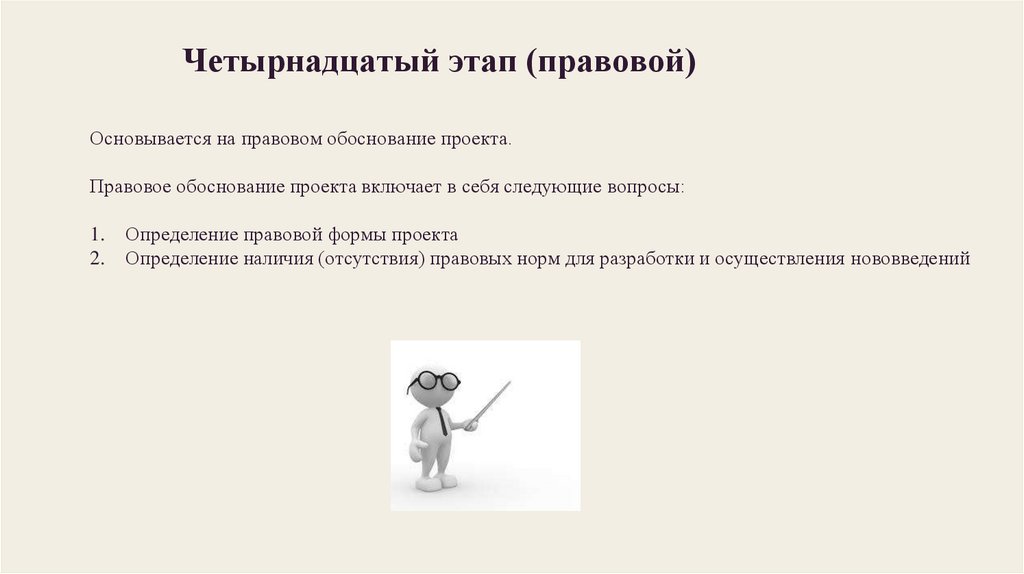 Четырнадцатый этап (правовой)

Основывается на правовом обоснование проекта.

Правовое обоснование проекта включает в себя следующие вопросы:

1. Определение правовой формы проекта
2. Определение наличия (отсутствия) правовых норм для разработки и осуществления нововведений